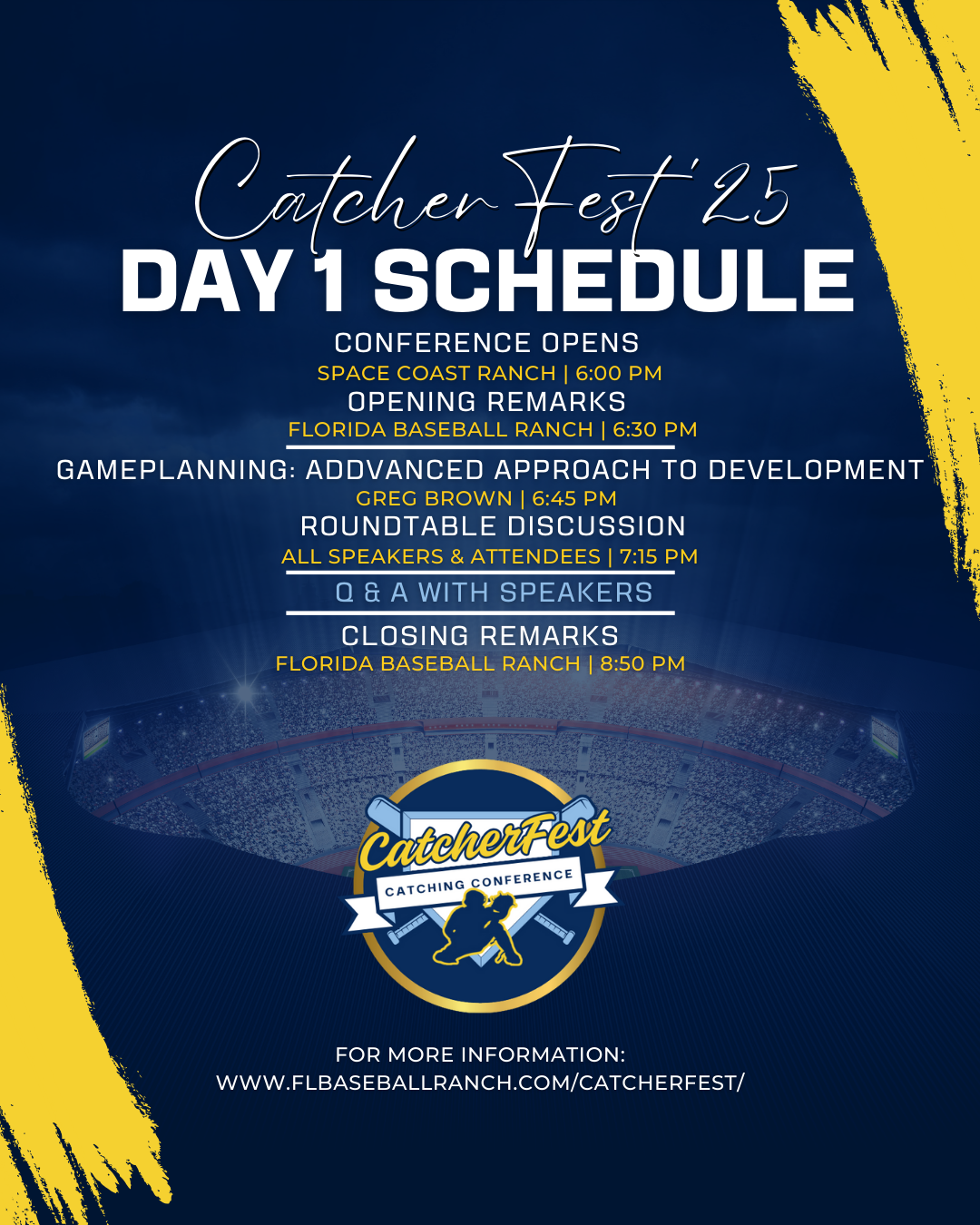 CatcherFest '25
DAY 1 SCHEDULE

CONFERENCE OPENS
SPACE COAST RANCH | 6:00 PM

OPENING REMARKS
FLORIDA BASEBALL RANCH | 6:30 PM

GAMEPLANNING: ADDVANCED APPROACH TO DEVELOPMENT
GREG BROWN | 6:45 PM

ROUNDTABLE DISCUSSION
ALL SPEAKERS & ATTENDEES | 7:15 PM

Q & A WITH SPEAKERS

CLOSING REMARKS
FLORIDA BASEBALL RANCH | 8:50 PM

CatcherFest
CATCHING CONFERENCE

FOR MORE INFORMATION:
WWW.FLBASEBALLRANCH.COM/CATCHERFEST/